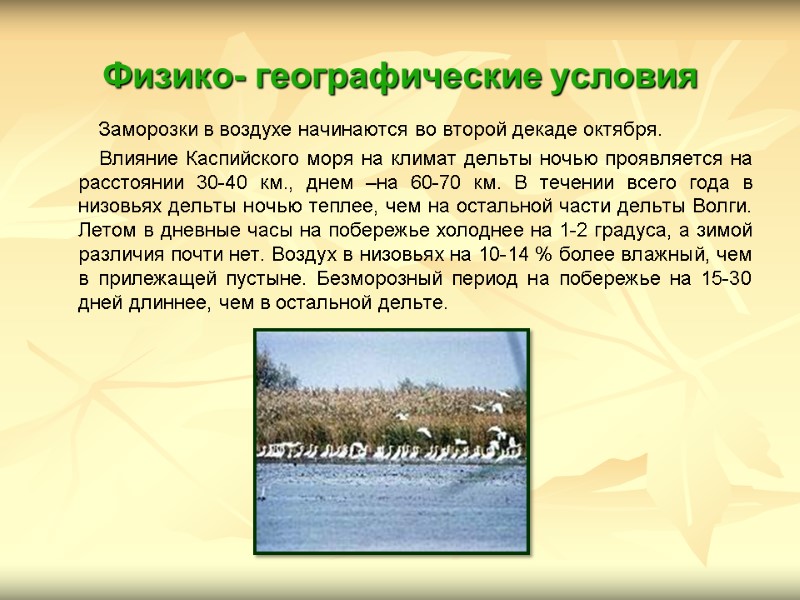 Физико- географические условия

Заморозки в воздухе начинаются во второй декаде октября.

Влияние Каспийского моря на климат дельты ночью проявляется на расстоянии 30-40 км., днем –на 60-70 км. В течении всего года в низовьях дельты ночью теплее, чем на остальной части дельты Волги. Летом в дневные часы на побережье холоднее на 1-2 градуса, а зимой различия почти нет. Воздух в низовьях на 10-14 % более влажный, чем в прилежащей пустыне. Безморозный период на побережье на 15-30 дней длиннее, чем в остальной дельте.